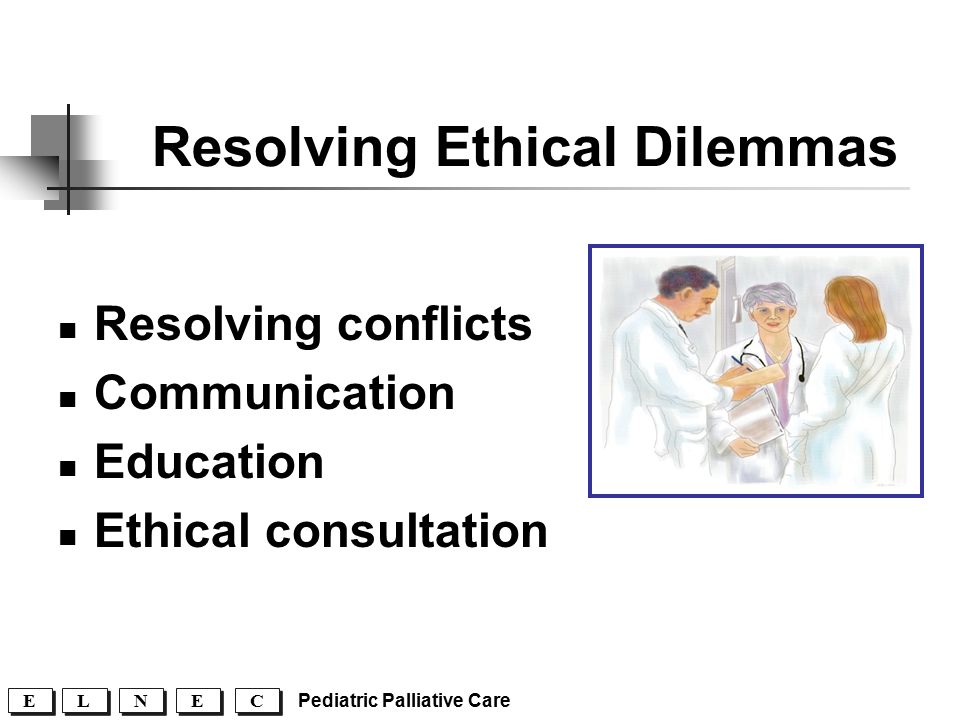 Resolving Ethical Dilemmas

- Resolving conflicts
- Communication
- Education
- Ethical consultation

E L N E C Pediatric Palliative Care